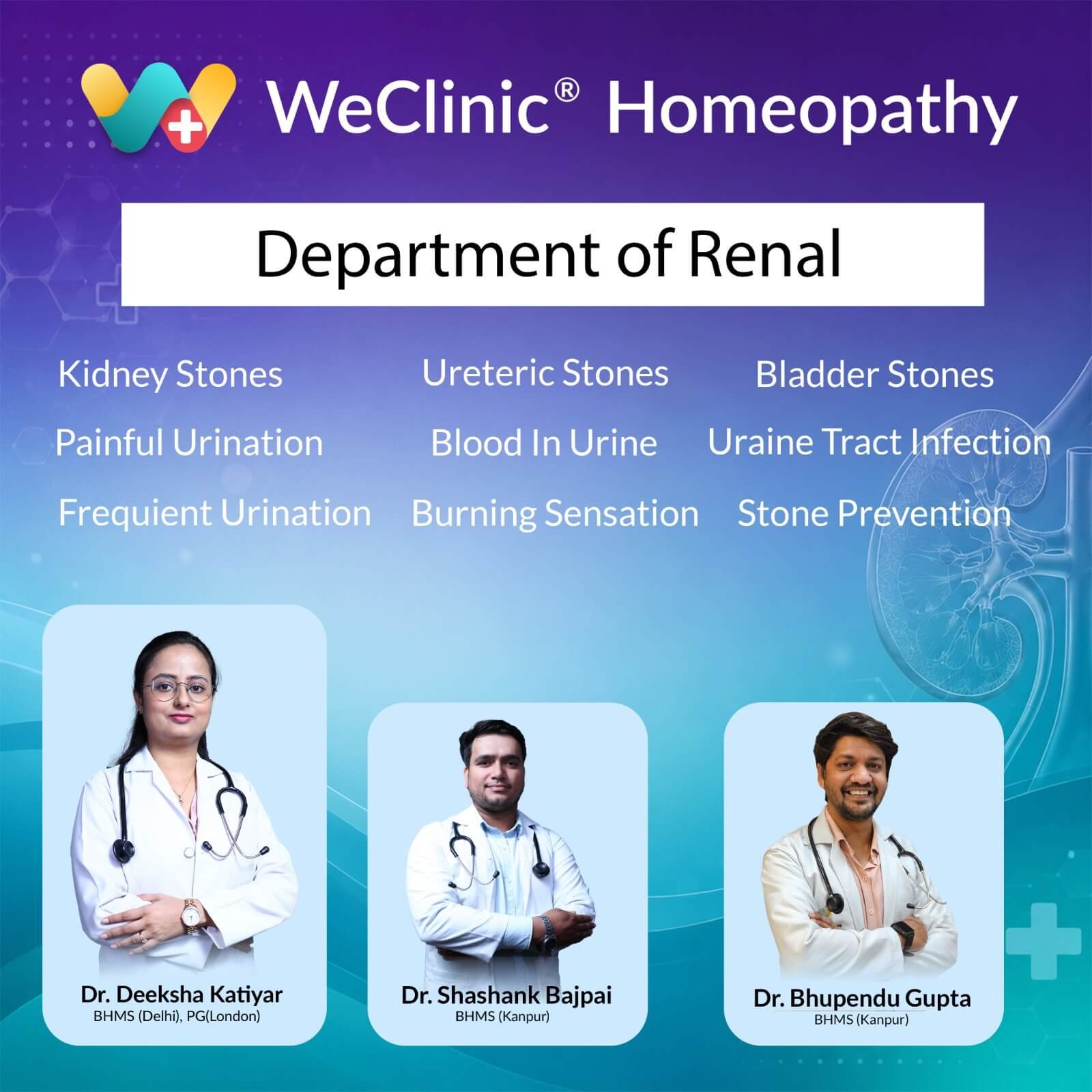 WeClinic® Homeopathy

Department of Renal

Kidney Stones

Ureteric Stones

Bladder Stones

Painful Urination

Blood In Urine

Uraine Tract Infection

Frequient Urination

Burning Sensation

Stone Prevention

Dr. Deeksha Katiyar
BHMS (Delhi), PG(London)

Dr. Shashank Bajpai
BHMS (Kanpur)

Dr. Bhupendu Gupta
BHMS (Kanpur)